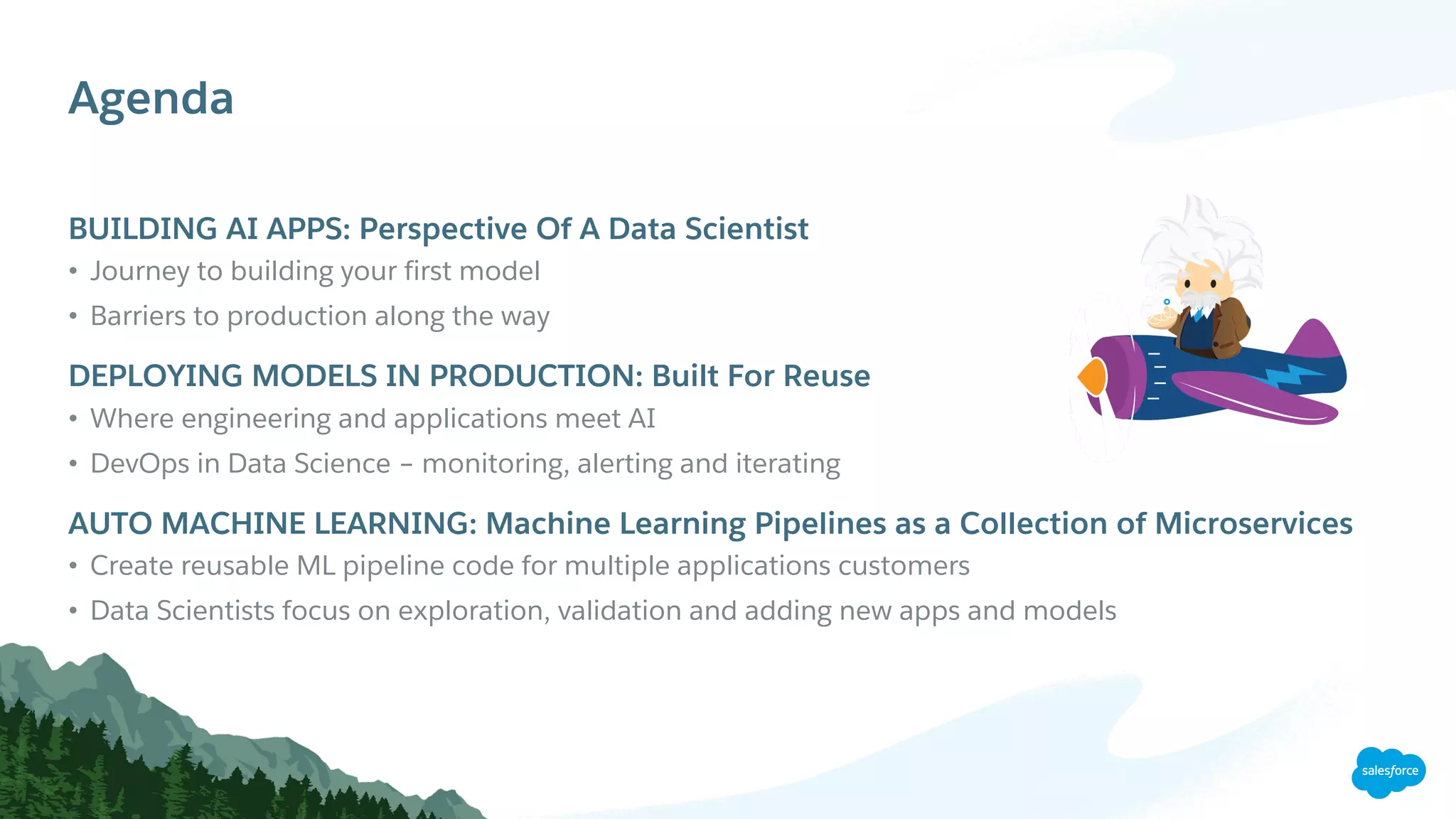 Agenda

BUILDING AI APPS: Perspective Of A Data Scientist
• Journey to building your first model
• Barriers to production along the way

DEPLOYING MODELS IN PRODUCTION: Built For Reuse
• Where engineering and applications meet AI
• DevOps in Data Science – monitoring, alerting and iterating

AUTO MACHINE LEARNING: Machine Learning Pipelines as a Collection of Microservices
• Create reusable ML pipeline code for multiple applications customers
• Data Scientists focus on exploration, validation and adding new apps and models

salesforce